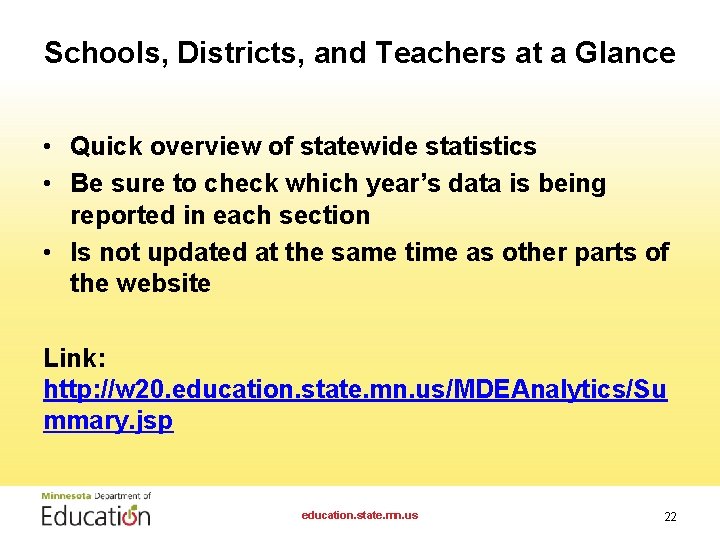 Schools, Districts, and Teachers at a Glance

• Quick overview of statewide statistics
• Be sure to check which year's data is being reported in each section
• Is not updated at the same time as other parts of the website

Link: http://w20.education.state.mn.us/MDEAnalytics/Summary.jsp

Minnesota Department of Education

education.state.mn.us

22